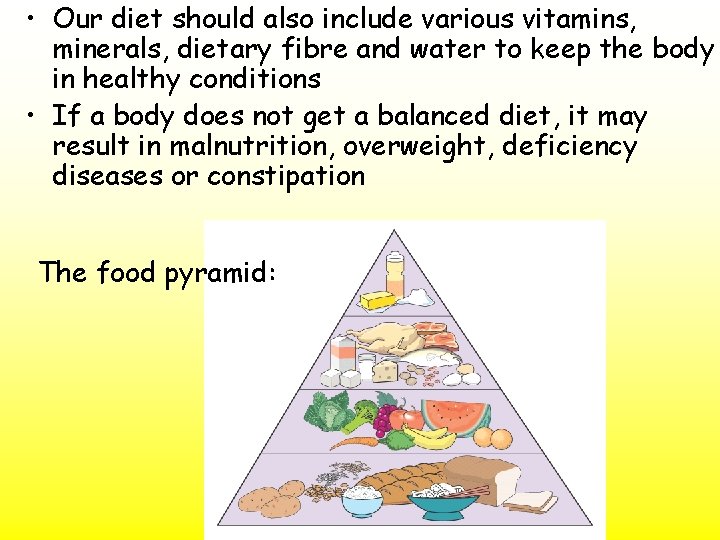 • Our diet should also include various vitamins, minerals, dietary fibre and water to keep the body in healthy conditions

• If a body does not get a balanced diet, it may result in malnutrition, overweight, deficiency diseases or constipation

The food pyramid: